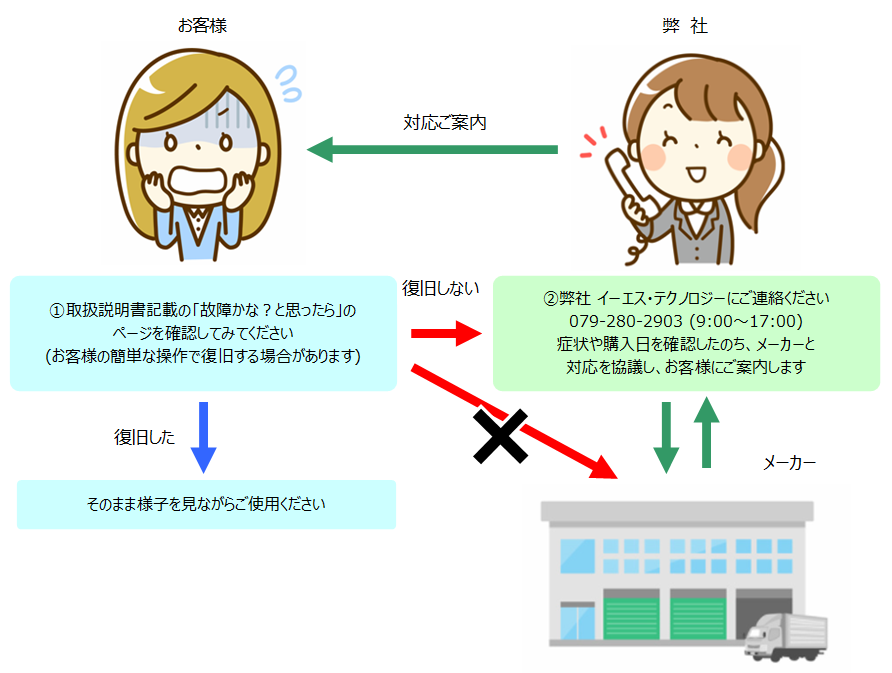 お客様

弊 社

対応ご案内

①取扱説明書記載の「故障かな？と思ったら」のページを確認してみてください
(お客様の簡単な操作で復旧する場合があります)

復旧しない

②弊社 イーエス・テクノロジーにご連絡ください
079-280-2903 (9:00～17:00)
症状や購入日を確認したのち、メーカーと対応を協議し、お客様にご案内します

復旧した

そのまま様子を見ながらご使用ください

メーカー